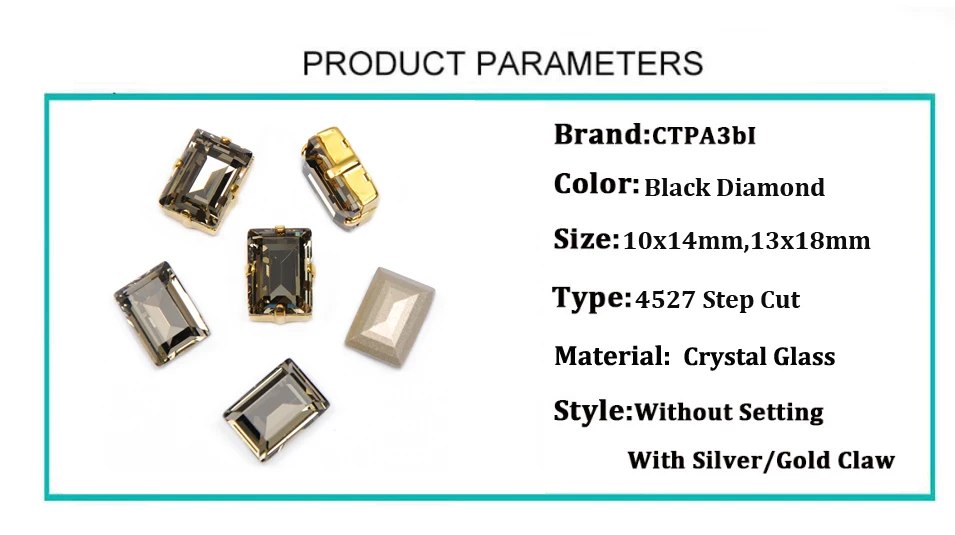 PRODUCT PARAMETERS

Brand:CTPA3bI

Color: Black Diamond

Size:10x14mm,13x18mm

Type:4527 Step Cut

Material: Crystal Glass

Style:Without Setting

With Silver/Gold Claw